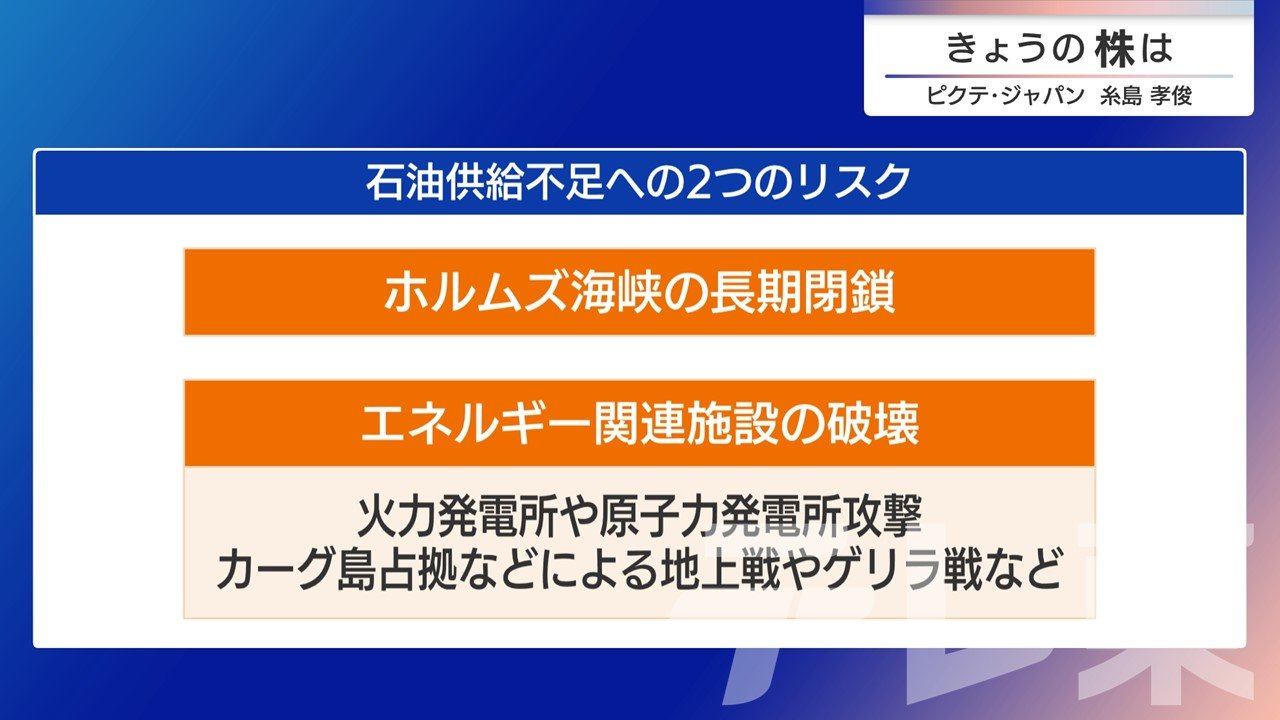 きょうの株は
ピクテ・ジャパン 糸島 孝俊

石油供給不足への2つのリスク

ホルムズ海峡の長期閉鎖

エネルギー関連施設の破壊

火力発電所や原子力発電所攻撃
カーグ島占拠などによる地上戦やゲリラ戦など